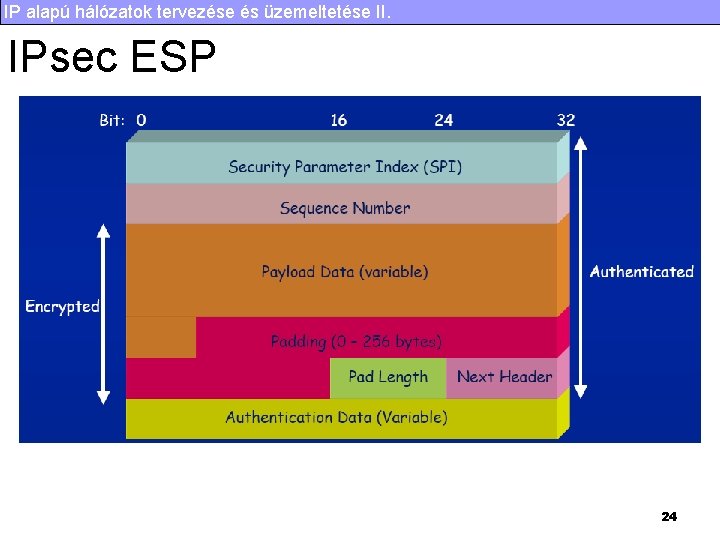 IP alapú hálózatok tervezése és üzemeltetése II.

IPsec ESP

Bit: 0 16 24 32

Security Parameter Index (SPI)

Sequence Number

Payload Data (variable)

Padding (0 - 256 bytes)

Pad Length

Next Header

Authentication Data (Variable)

Encrypted

Authenticated

24